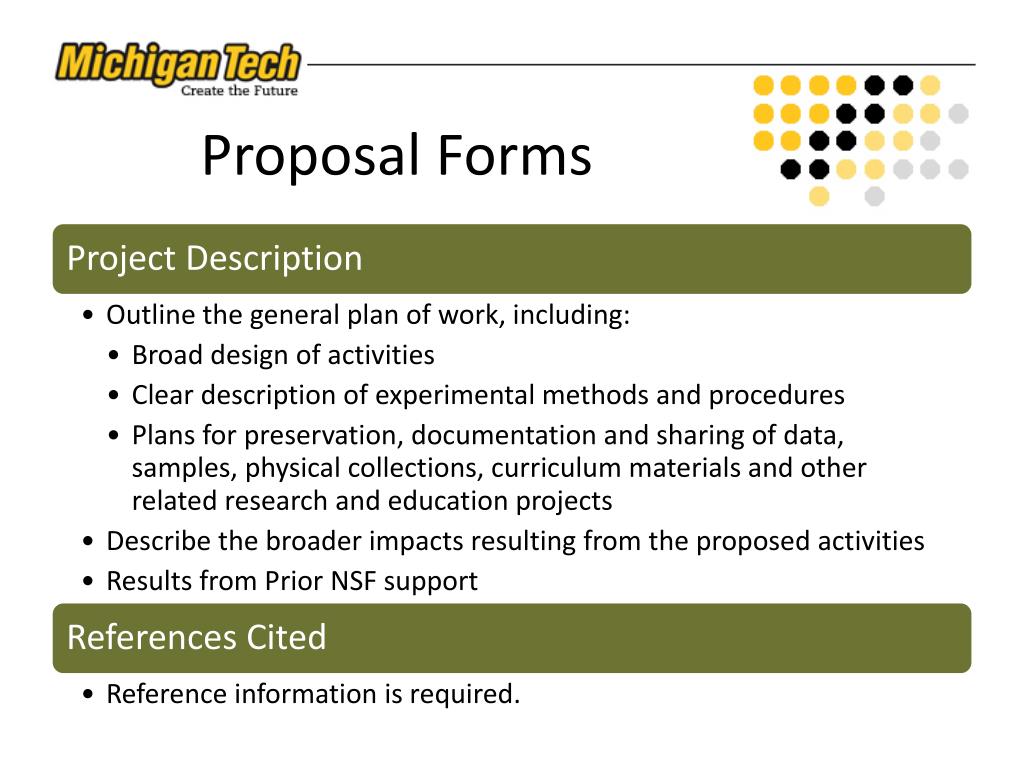 Michigan Tech
Create the Future

Proposal Forms

Project Description

• Outline the general plan of work, including:
  • Broad design of activities
  • Clear description of experimental methods and procedures
  • Plans for preservation, documentation and sharing of data, samples, physical collections, curriculum materials and other related research and education projects
• Describe the broader impacts resulting from the proposed activities
• Results from Prior NSF support

References Cited

• Reference information is required.